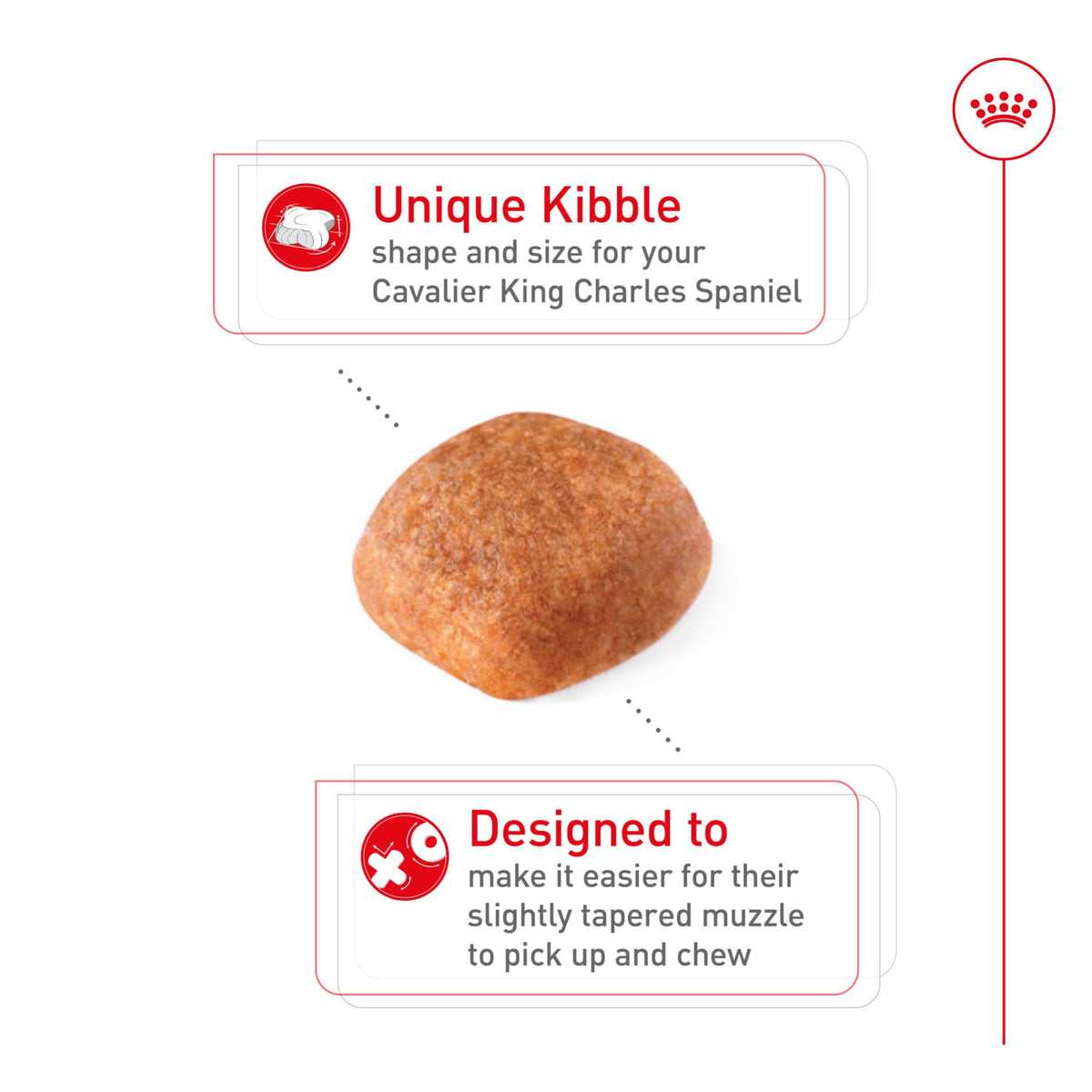 Unique Kibble
shape and size for your Cavalier King Charles Spaniel

Designed to
make it easier for their slightly tapered muzzle to pick up and chew